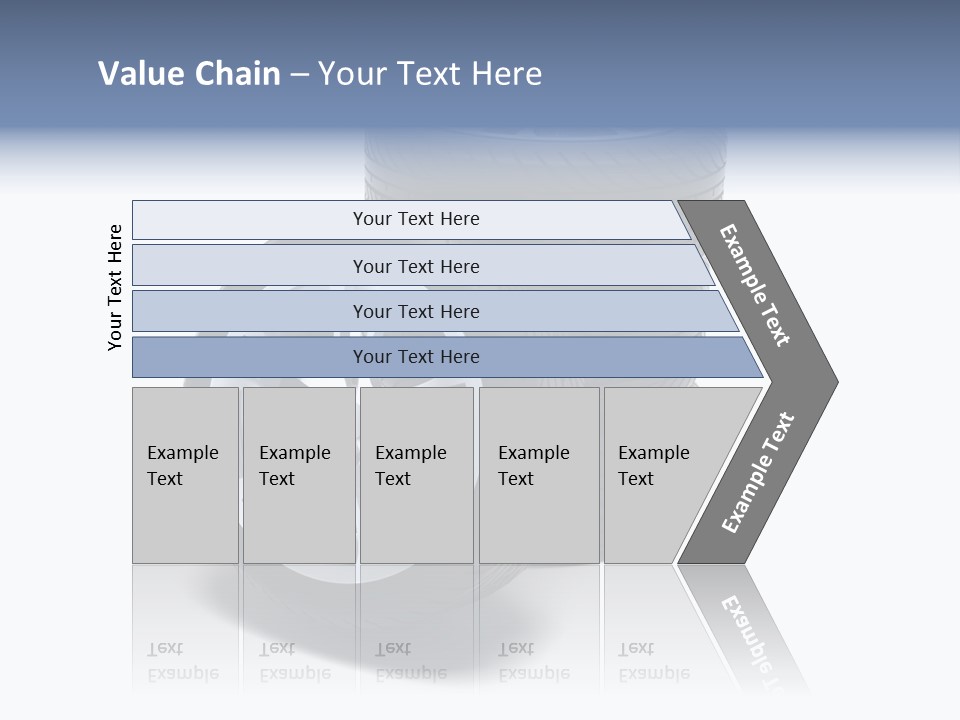 Value Chain – Your Text Here

Your Text Here

Your Text Here

Your Text Here

Your Text Here

Your Text Here

Example Text

Example Text

Example Text

Example Text

Example Text

Example Text

Example Text